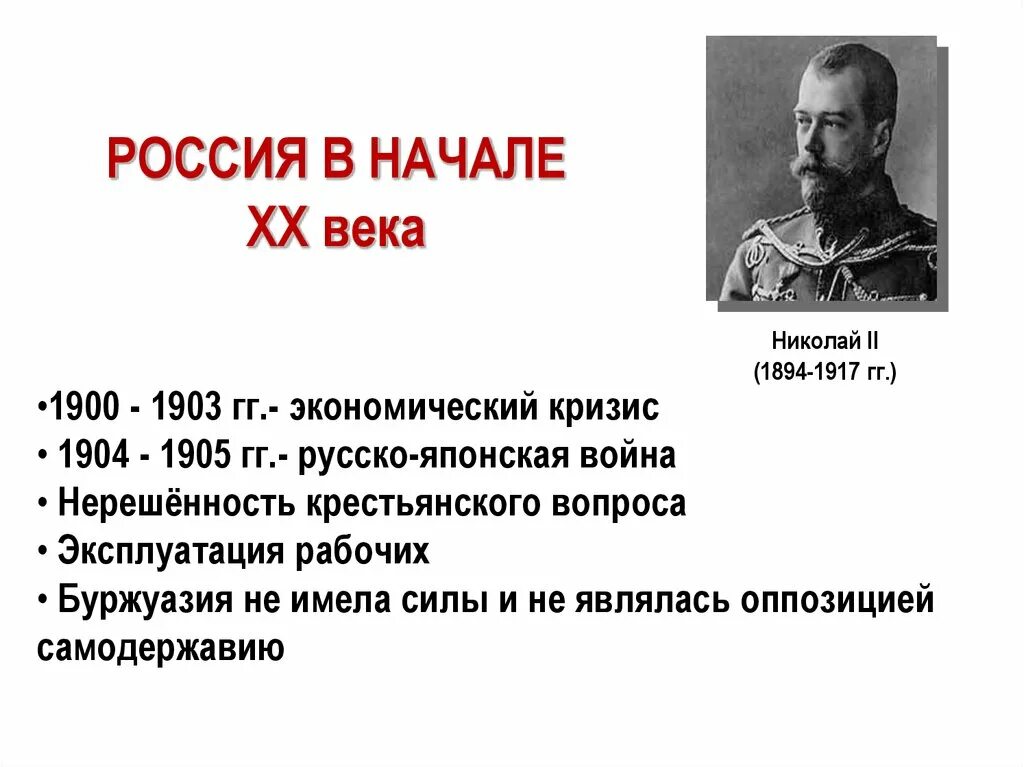 РОССИЯ В НАЧАЛЕ
XX века

Николай II
(1894-1917 гг.)

•1900 - 1903 гг.- экономический кризис
• 1904 - 1905 гг.- русско-японская война
• Нерешённость крестьянского вопроса
• Эксплуатация рабочих
• Буржуазия не имела силы и не являлась оппозицией самодержавию